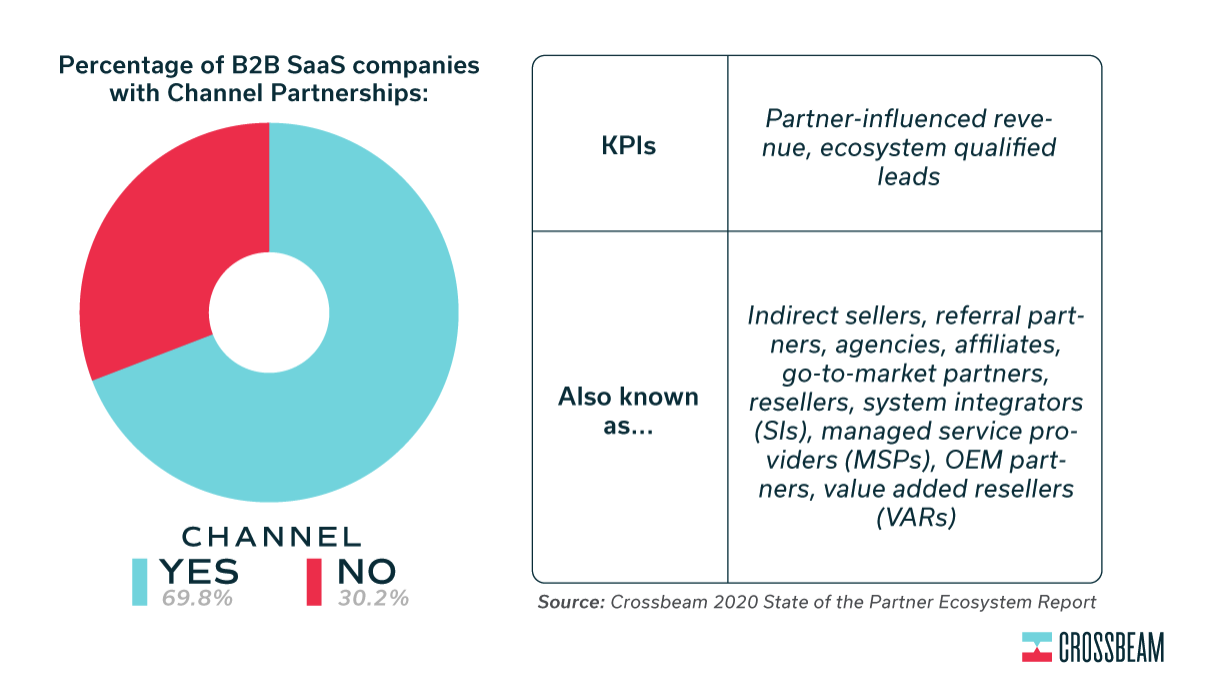 Percentage of B2B SaaS companies with Channel Partnerships:

CHANNEL
YES 69.8%
NO 30.2%

| KPIs | Partner-influenced revenue, ecosystem qualified leads |
|---|---|
| Also known as... | Indirect sellers, referral partners, agencies, affiliates, go-to-market partners, resellers, system integrators (SIs), managed service providers (MSPs), OEM partners, value added resellers (VARs) |

Source: Crossbeam 2020 State of the Partner Ecosystem Report

CROSSBEAM